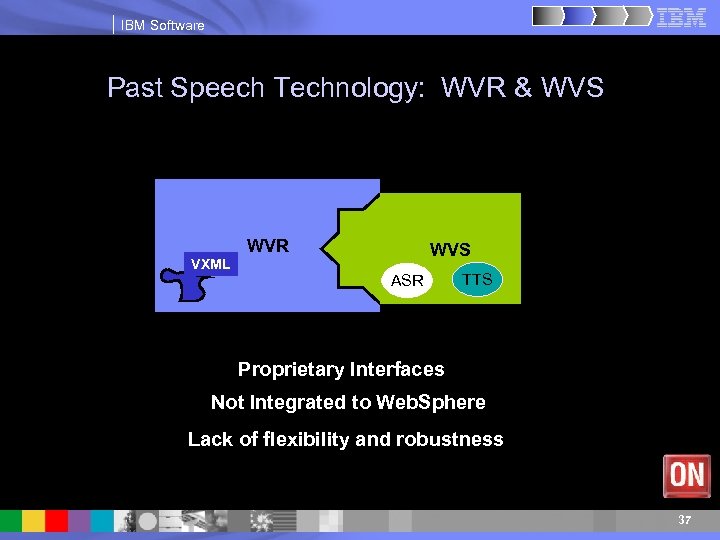 IBM Software

IBM

Past Speech Technology: WVR & WVS

WVR

VXML

WVS

ASR

TTS

Proprietary Interfaces

Not Integrated to WebSphere

Lack of flexibility and robustness

ON

37